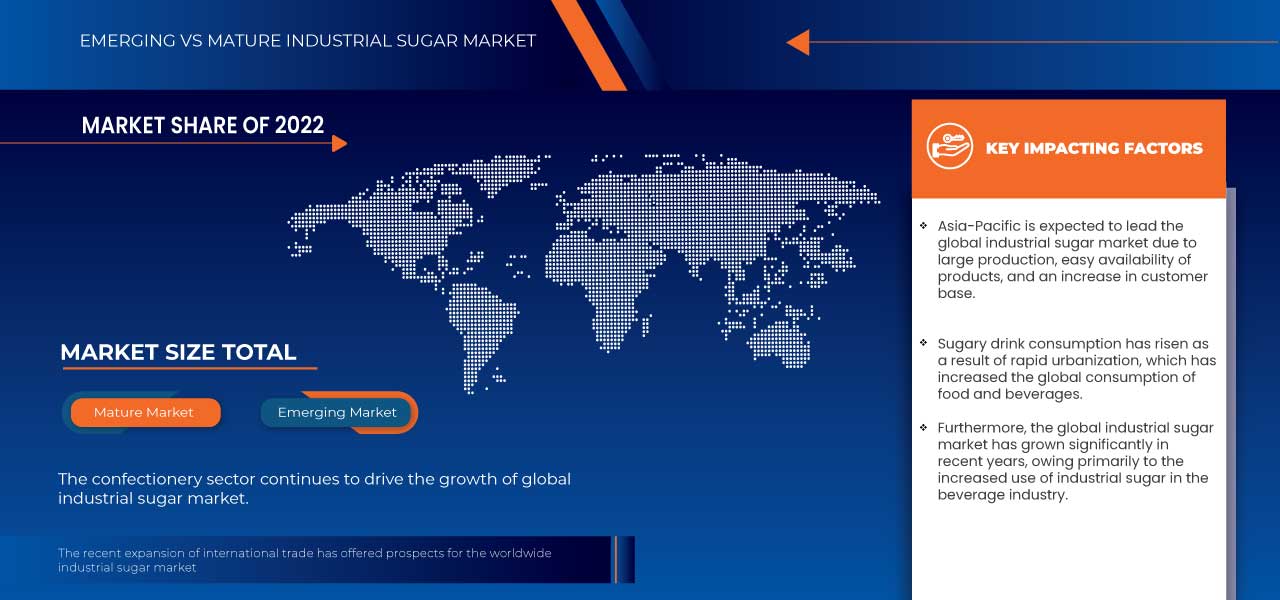 EMERGING VS MATURE INDUSTRIAL SUGAR MARKET

MARKET SHARE OF 2022

MARKET SIZE TOTAL

Mature Market

Emerging Market

The confectionery sector continues to drive the growth of global industrial sugar market.

The recent expansion of international trade has offered prospects for the worldwide industrial sugar market

KEY IMPACTING FACTORS

Asia-Pacific is expected to lead the global industrial sugar market due to large production, easy availability of products, and an increase in customer base.

Sugary drink consumption has risen as a result of rapid urbanization, which has increased the global consumption of food and beverages.

Furthermore, the global industrial sugar market has grown significantly in recent years, owing primarily to the increased use of industrial sugar in the beverage industry.